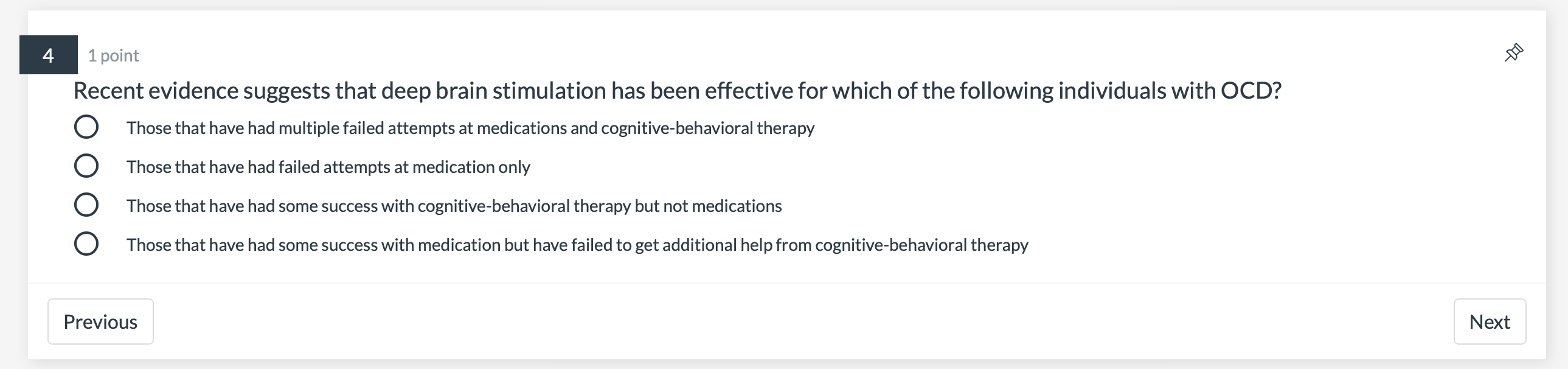 4 1 point

Recent evidence suggests that deep brain stimulation has been effective for which of the following individuals with OCD?

Those that have had multiple failed attempts at medications and cognitive-behavioral therapy

Those that have had failed attempts at medication only

Those that have had some success with cognitive-behavioral therapy but not medications

Those that have had some success with medication but have failed to get additional help from cognitive-behavioral therapy

Previous

Next